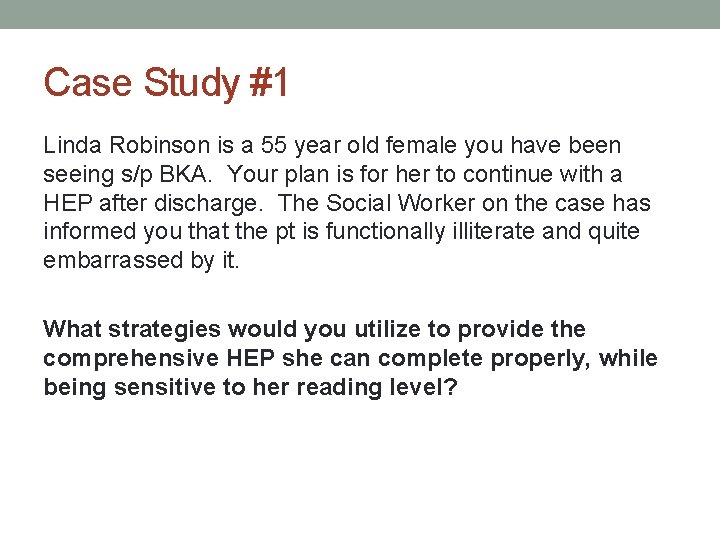 Case Study #1

Linda Robinson is a 55 year old female you have been seeing s/p BKA.  Your plan is for her to continue with a HEP after discharge.  The Social Worker on the case has informed you that the pt is functionally illiterate and quite embarrassed by it.

What strategies would you utilize to provide the comprehensive HEP she can complete properly, while being sensitive to her reading level?